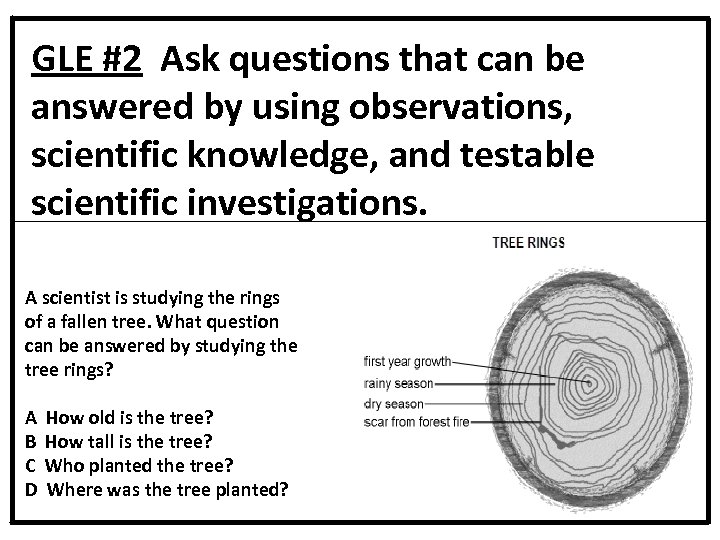 GLE #2 Ask questions that can be answered by using observations, scientific knowledge, and testable scientific investigations.

A scientist is studying the rings of a fallen tree. What question can be answered by studying the tree rings?

A How old is the tree?
B How tall is the tree?
C Who planted the tree?
D Where was the tree planted?

TREE RINGS

first year growth
rainy season
dry season
scar from forest fire